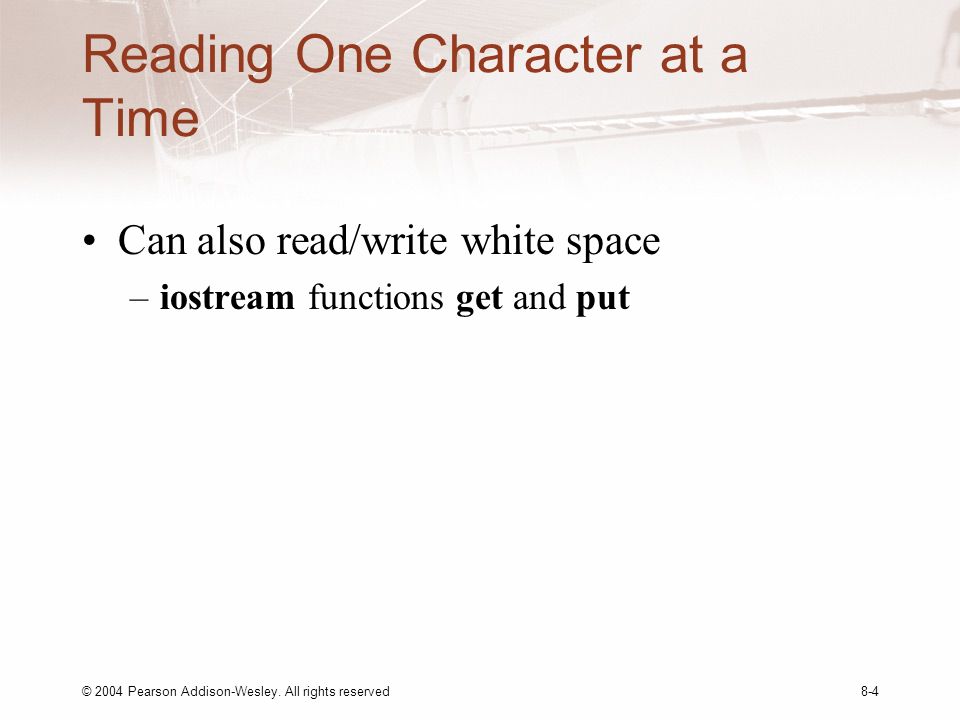 Reading One Character at a Time

• Can also read/write white space
– iostream functions get and put

© 2004 Pearson Addison-Wesley. All rights reserved

8-4